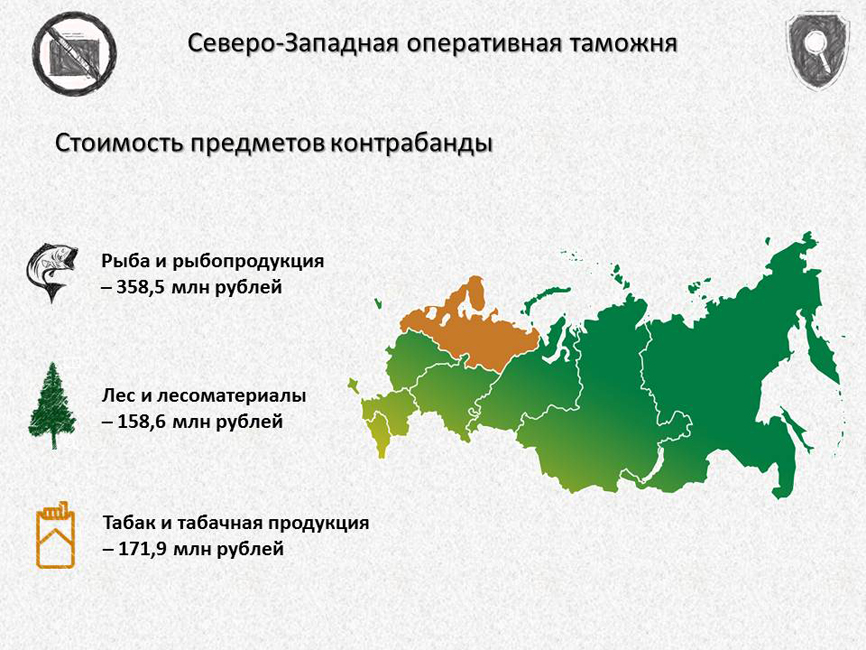 Северо-Западная оперативная таможня

Стоимость предметов контрабанды

Рыба и рыбопродукция – 358,5 млн рублей

Лес и лесоматериалы – 158,6 млн рублей

Табак и табачная продукция – 171,9 млн рублей